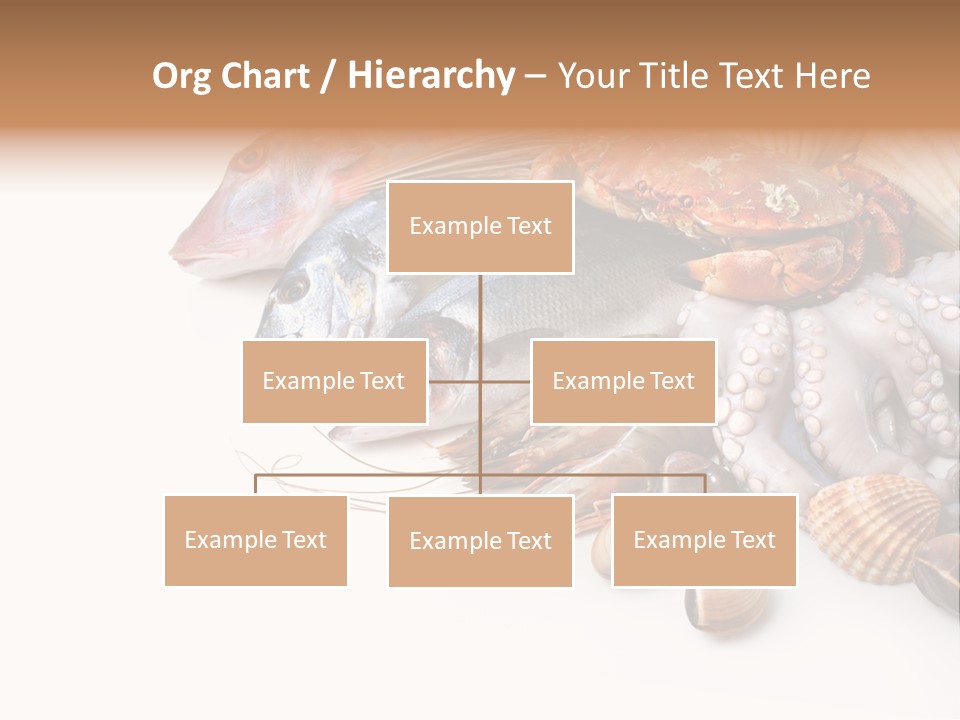 Org Chart / Hierarchy – Your Title Text Here

Example Text

Example Text

Example Text

Example Text

Example Text

Example Text